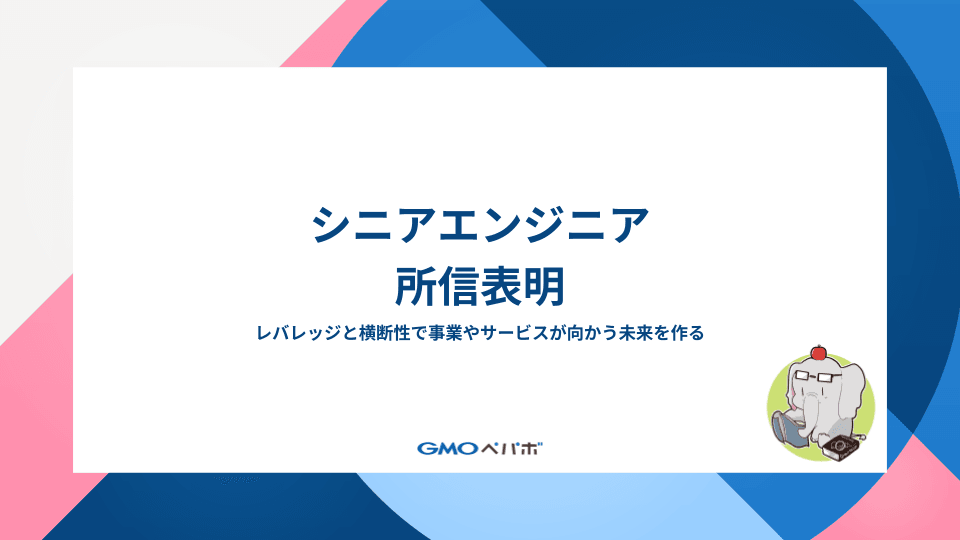 シニアエンジニア
所信表明

レバレッジと横断性で事業やサービスが向かう未来を作る

GMOペパボ